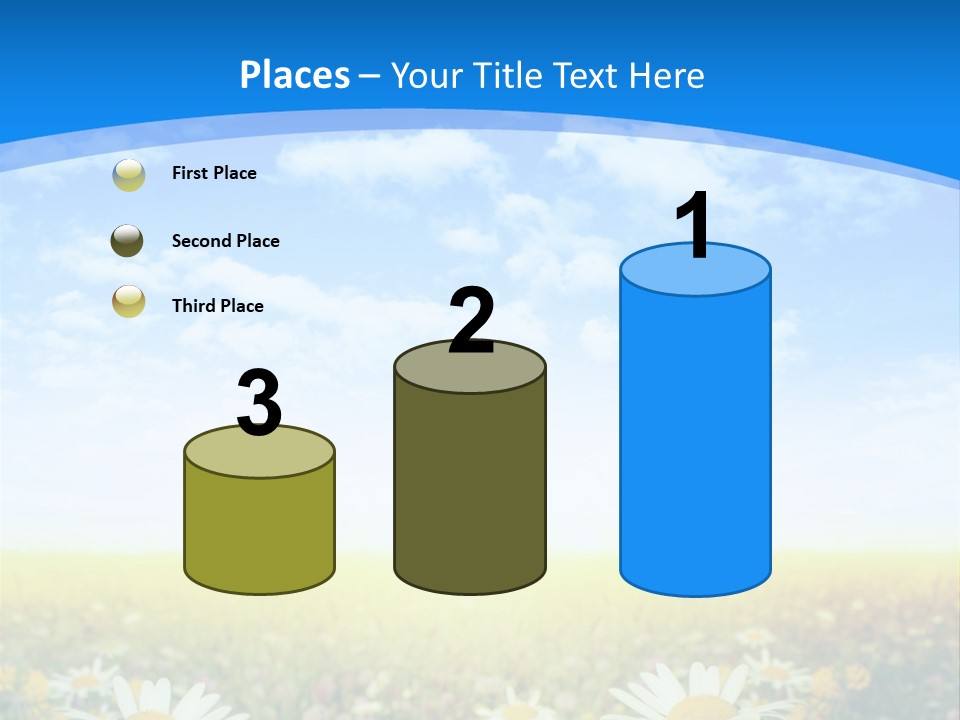 Places – Your Title Text Here

First Place

Second Place

Third Place

3

2

1